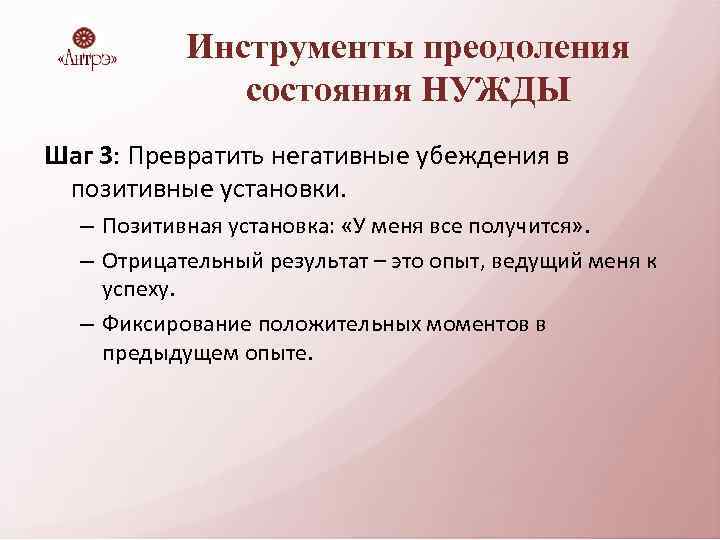 «Антрэ»

Инструменты преодоления состояния НУЖДЫ

Шаг 3: Превратить негативные убеждения в позитивные установки.

– Позитивная установка: «У меня все получится».

– Отрицательный результат – это опыт, ведущий меня к успеху.

– Фиксирование положительных моментов в предыдущем опыте.